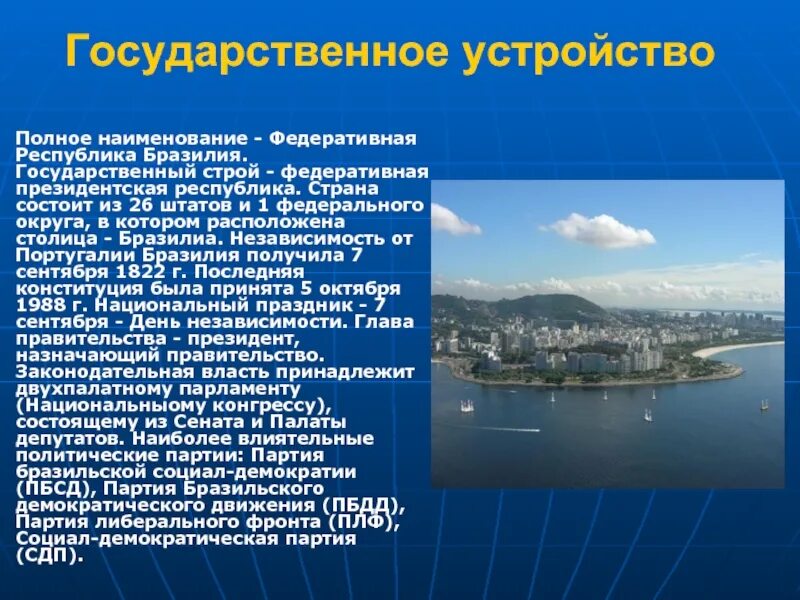 Государственное устройство

Полное наименование - Федеративная Республика Бразилия. Государственный строй - федеративная президентская республика. Страна состоит из 26 штатов и 1 федерального округа, в котором расположена столица - Бразилиа. Независимость от Португалии Бразилия получила 7 сентября 1822 г. Последняя конституция была принята 5 октября 1988 г. Национальный праздник - 7 сентября - День независимости. Глава правительства - президент, назначающий правительство. Законодательная власть принадлежит двухпалатному парламенту (Национальныому конгрессу), состоящему из Сената и Палаты депутатов. Наиболее влиятельные политические партии: Партия бразильской социал-демократии (ПБСД), Партия Бразильского демократического движения (ПБДД), Партия либерального фронта (ПЛФ), Социал-демократическая партия (СДП).